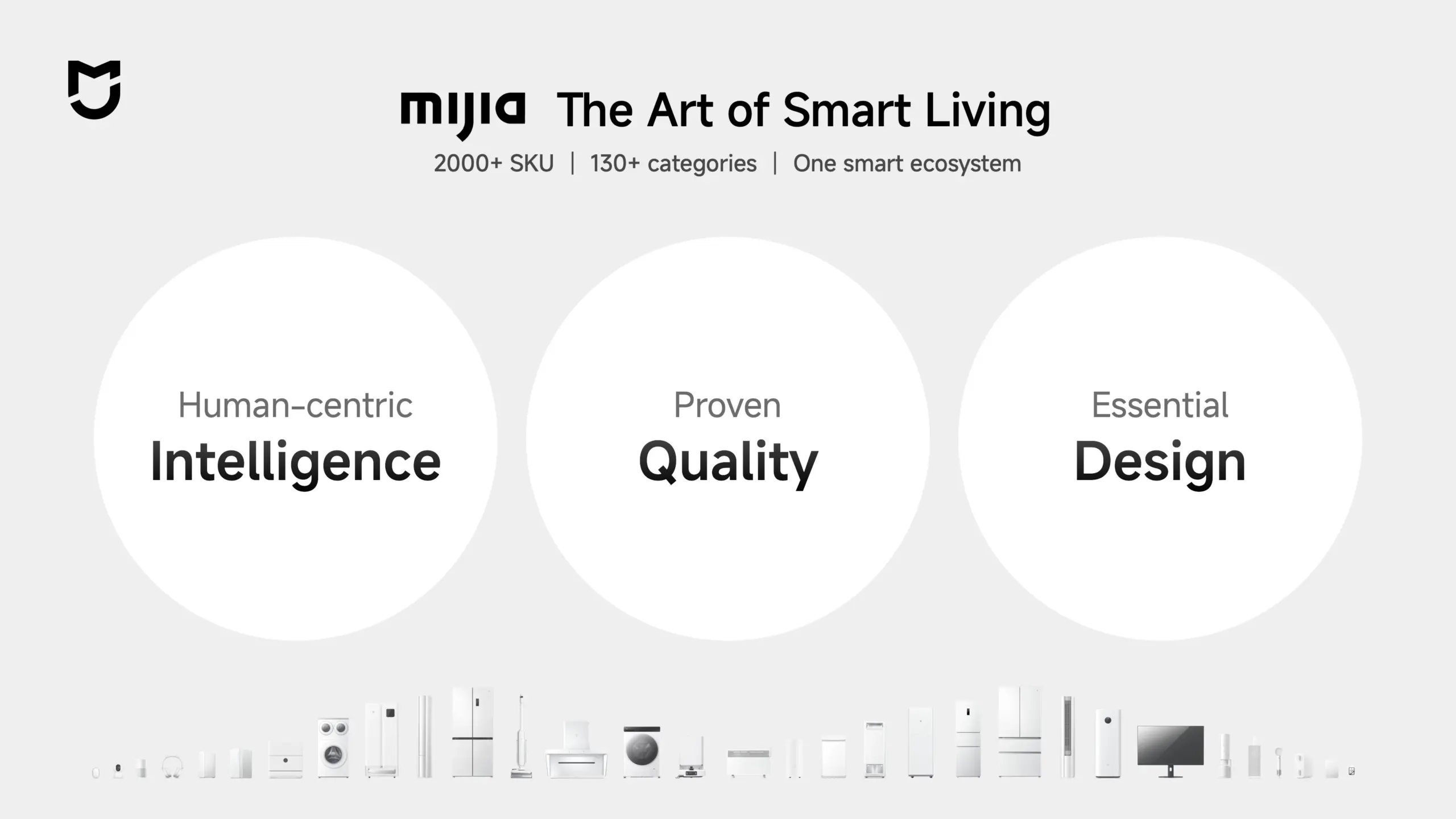 mijia The Art of Smart Living

2000+ SKU | 130+ categories | One smart ecosystem

Human-centric
Intelligence

Proven
Quality

Essential
Design